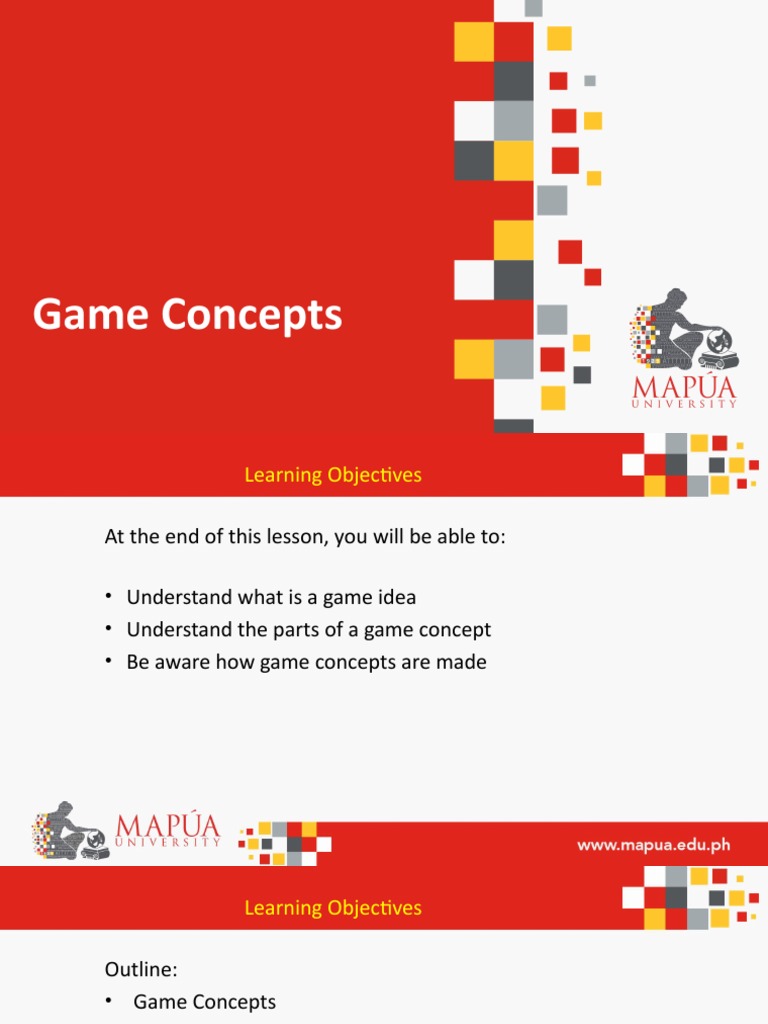 Game Concepts

MAPÚA
UNIVERSITY

Learning Objectives

At the end of this lesson, you will be able to:

• Understand what is a game idea
• Understand the parts of a game concept
• Be aware how game concepts are made

MAPÚA
UNIVERSITY

www.mapua.edu.ph

Learning Objectives

Outline:
• Game Concepts